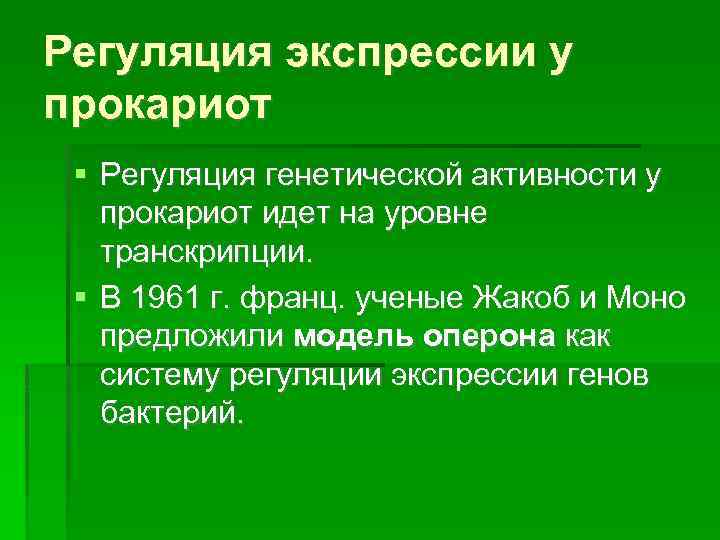 Регуляция экспрессии у прокариот

Регуляция генетической активности у прокариот идет на уровне транскрипции.

В 1961 г. франц. ученые Жакоб и Моно предложили модель оперона как систему регуляции экспрессии генов бактерий.